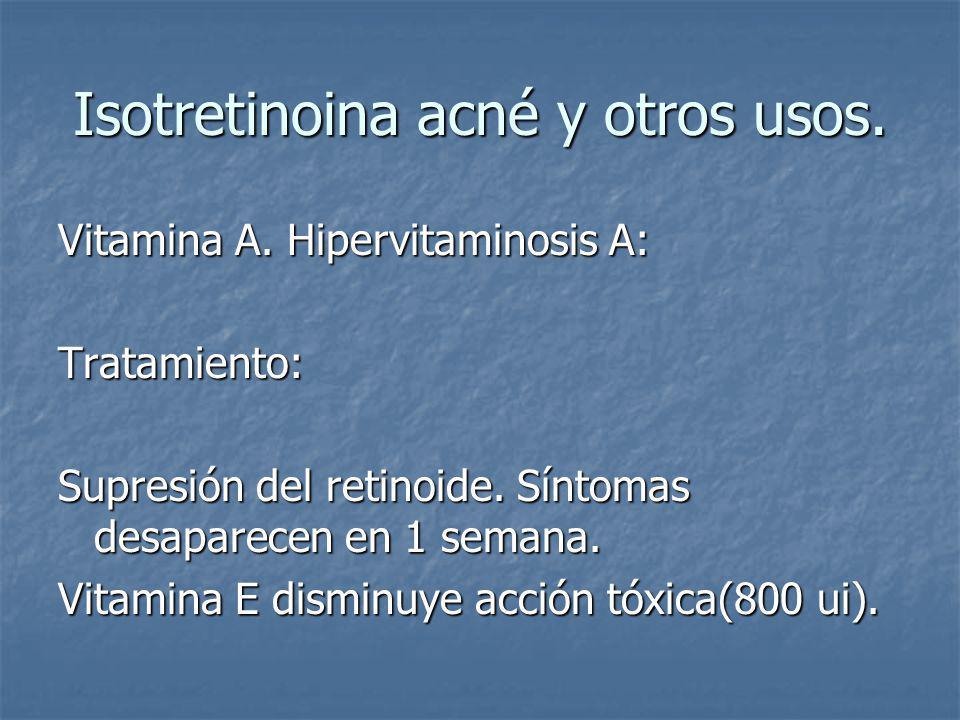 Isotretinoina acné y otros usos.

Vitamina A. Hipervitaminosis A:

Tratamiento:

Supresión del retinoide. Síntomas desaparecen en 1 semana.

Vitamina E disminuye acción tóxica(800 ui).